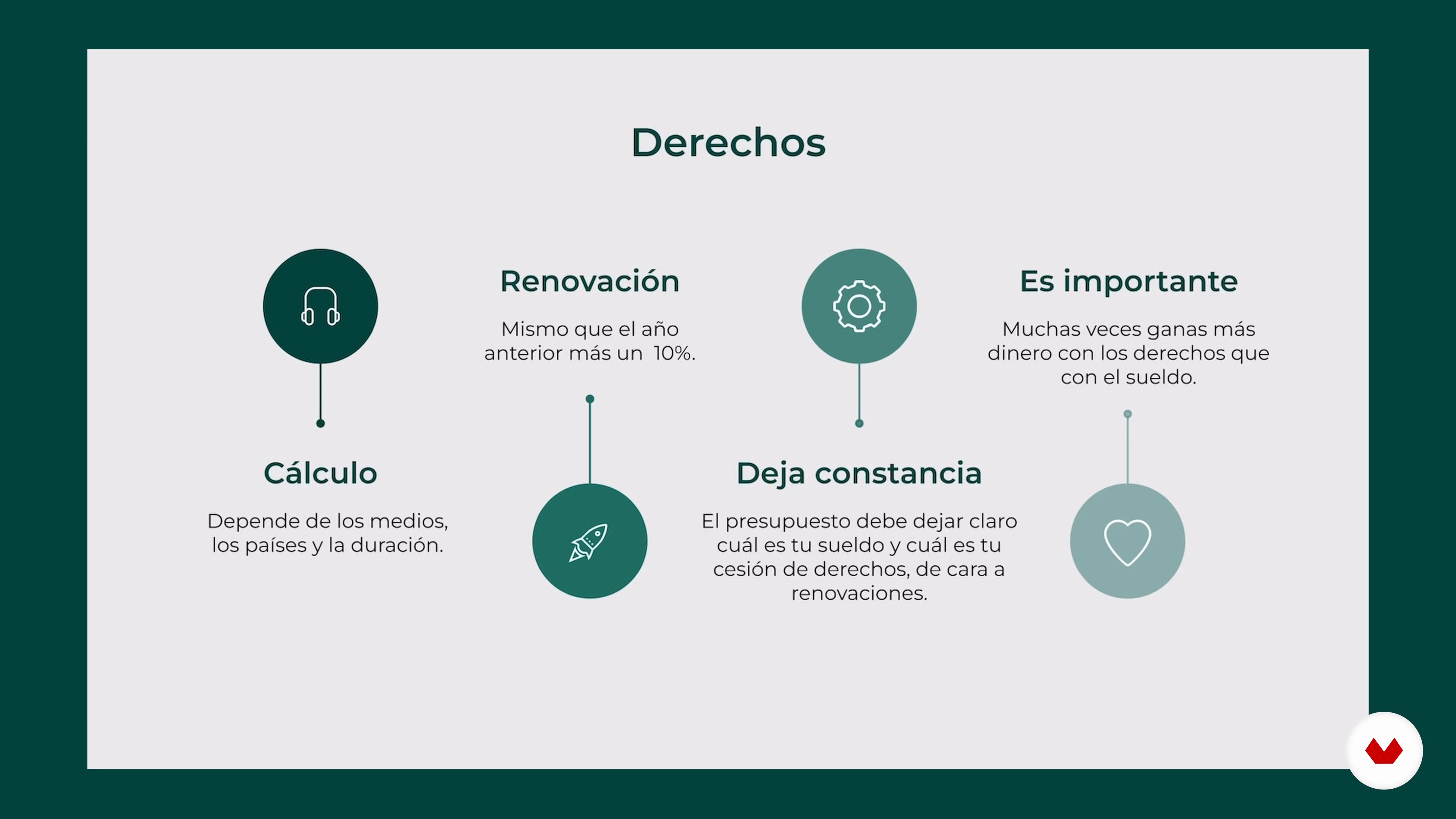 Derechos

Cálculo

Depende de los medios, los países y la duración.

Renovación

Mismo que el año anterior más un 10%.

Deja constancia

El presupuesto debe dejar claro cuál es tu sueldo y cuál es tu cesión de derechos, de cara a renovaciones.

Es importante

Muchas veces ganas más dinero con los derechos que con el sueldo.